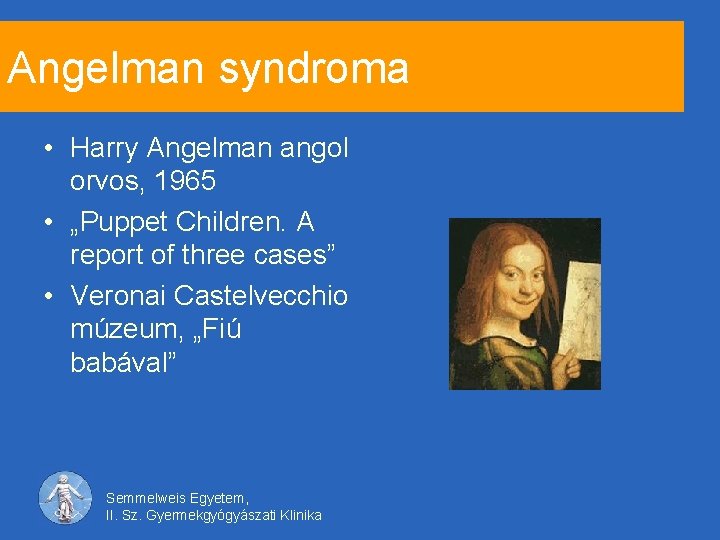 Angelman syndroma

• Harry Angelman angol orvos, 1965
• „Puppet Children. A report of three cases”
• Veronai Castelvecchio múzeum, „Fiú babával”

Semmelweis Egyetem,
II. Sz. Gyermekgyógyászati Klinika